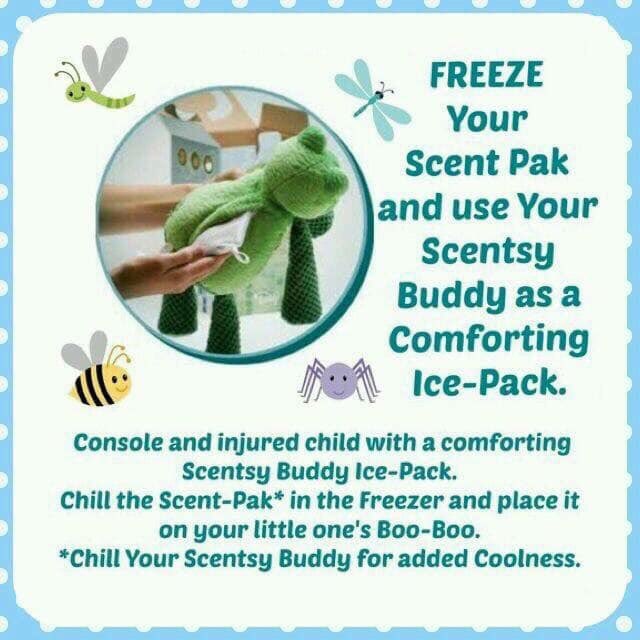 FREEZE Your Scent Pak and use Your Scentsy Buddy as a Comforting Ice-Pack.

Console and injured child with a comforting Scentsy Buddy Ice-Pack.
Chill the Scent-Pak* in the Freezer and place it on your little one's Boo-Boo.
*Chill Your Scentsy Buddy for added Coolness.